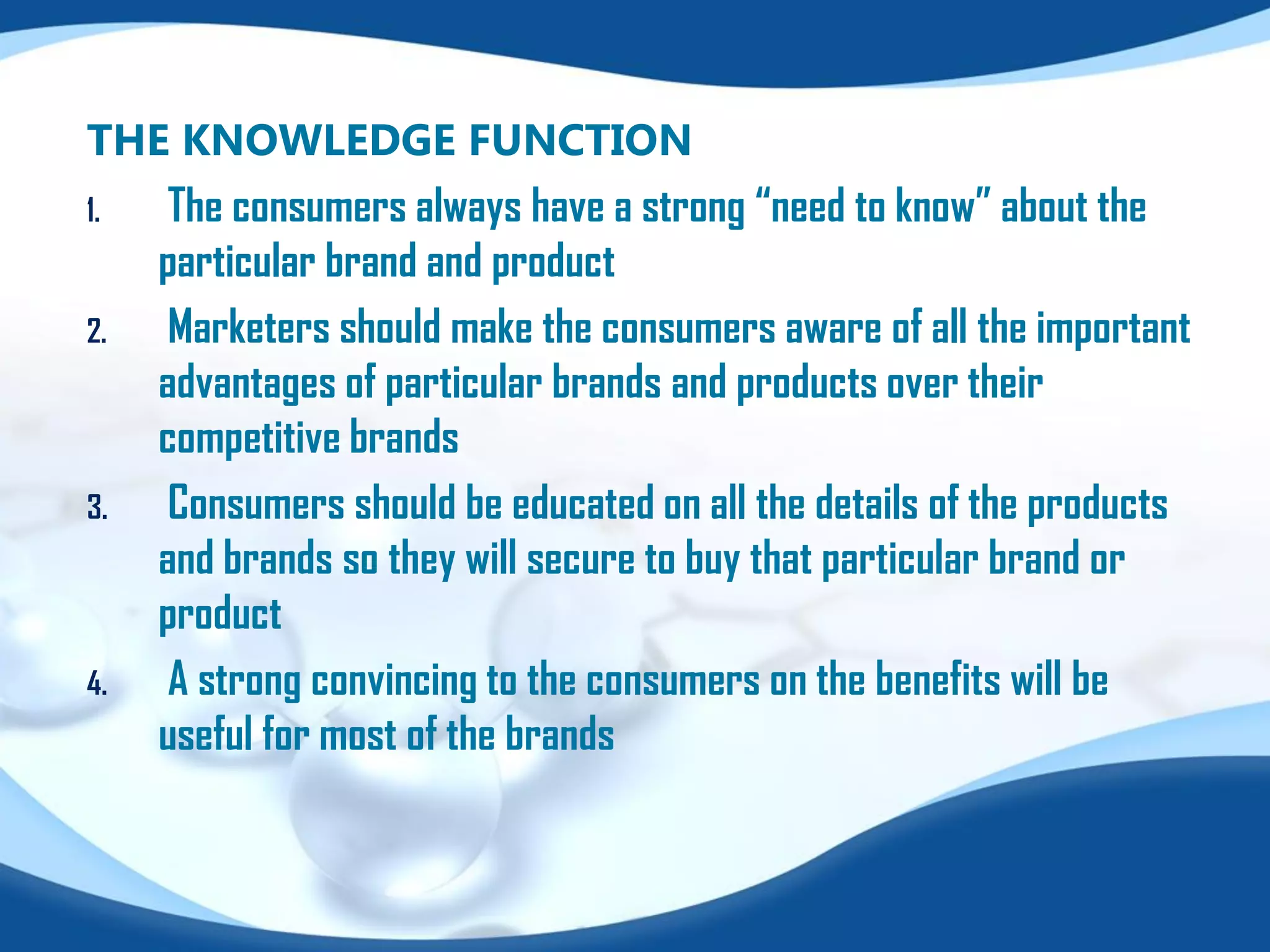 THE KNOWLEDGE FUNCTION

1. The consumers always have a strong “need to know” about the particular brand and product

2. Marketers should make the consumers aware of all the important advantages of particular brands and products over their competitive brands

3. Consumers should be educated on all the details of the products and brands so they will secure to buy that particular brand or product

4. A strong convincing to the consumers on the benefits will be useful for most of the brands